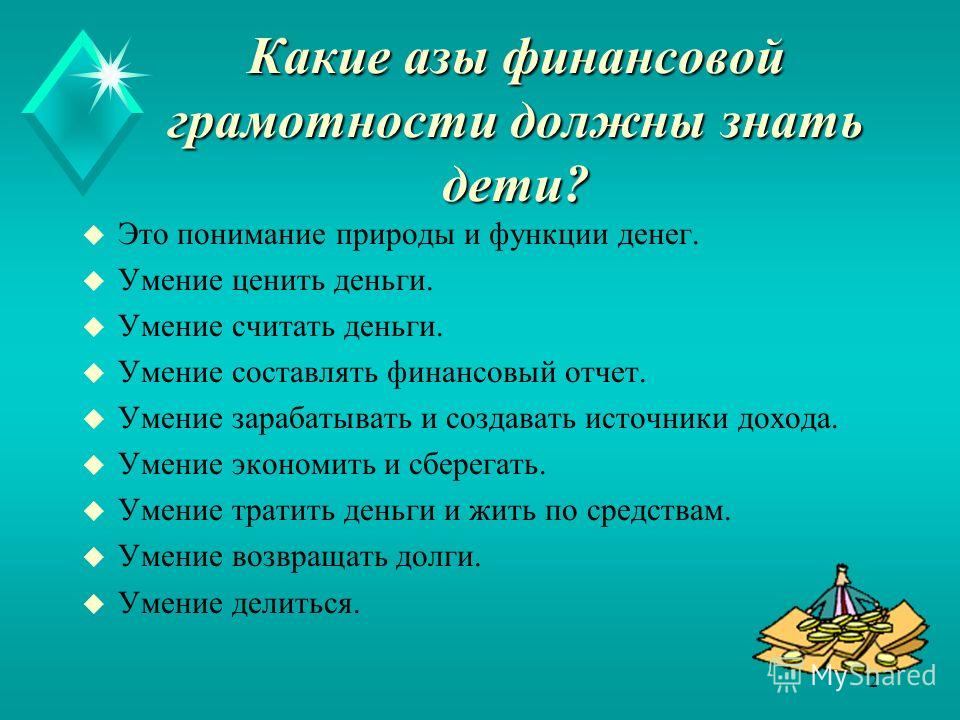 Какие азы финансовой грамотности должны знать дети?

Это понимание природы и функции денег.

Умение ценить деньги.

Умение считать деньги.

Умение составлять финансовый отчет.

Умение зарабатывать и создавать источники дохода.

Умение экономить и сберегать.

Умение тратить деньги и жить по средствам.

Умение возвращать долги.

Умение делиться.

MyShared